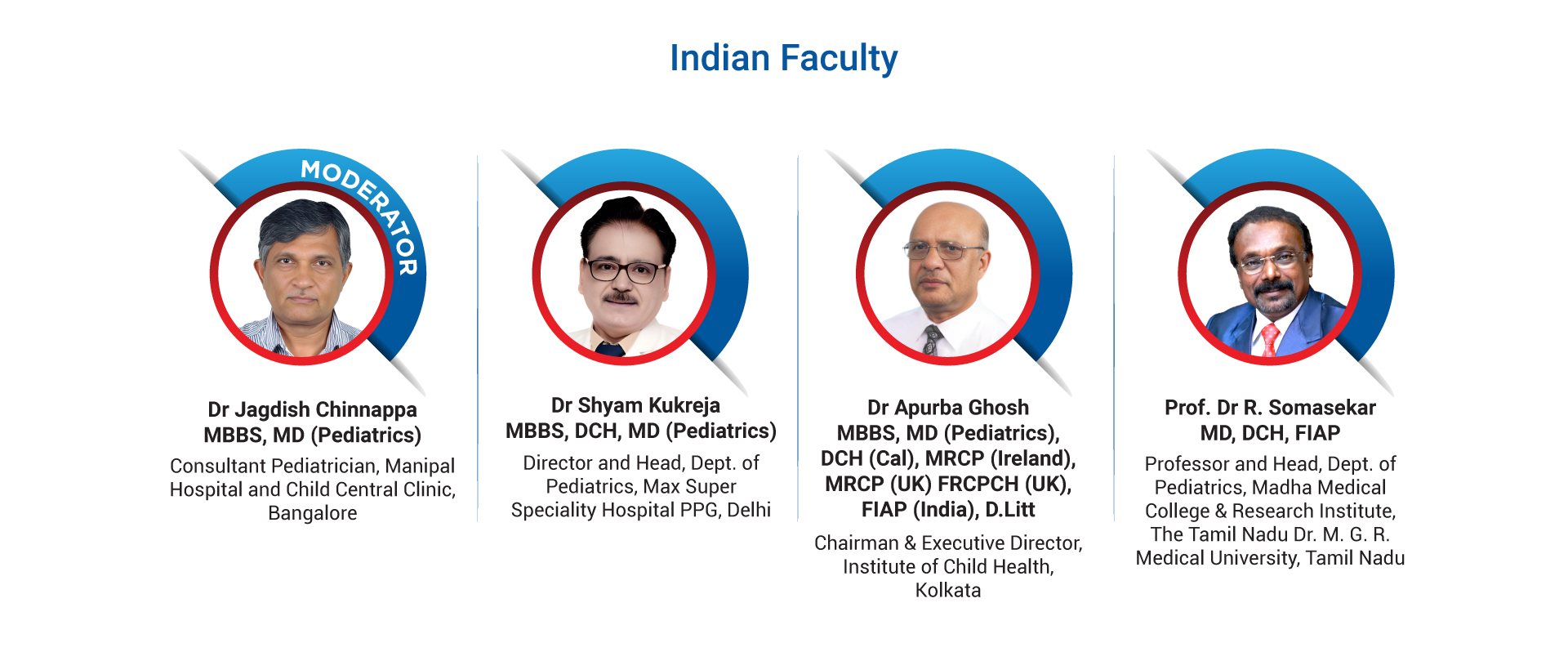 Indian Faculty

MODERATOR

Dr Jagdish Chinnappa
MBBS, MD (Pediatrics)

Consultant Pediatrician, Manipal Hospital and Child Central Clinic, Bangalore

Dr Shyam Kukreja
MBBS, DCH, MD (Pediatrics)

Director and Head, Dept. of Pediatrics, Max Super Speciality Hospital PPG, Delhi

Dr Apurba Ghosh
MBBS, MD (Pediatrics), DCH (Cal), MRCP (Ireland), MRCP (UK) FRCPCH (UK), FIAP (India), D.Litt

Chairman & Executive Director, Institute of Child Health, Kolkata

Prof. Dr R. Somasekar
MD, DCH, FIAP

Professor and Head, Dept. of Pediatrics, Madha Medical College & Research Institute, The Tamil Nadu Dr. M. G. R. Medical University, Tamil Nadu